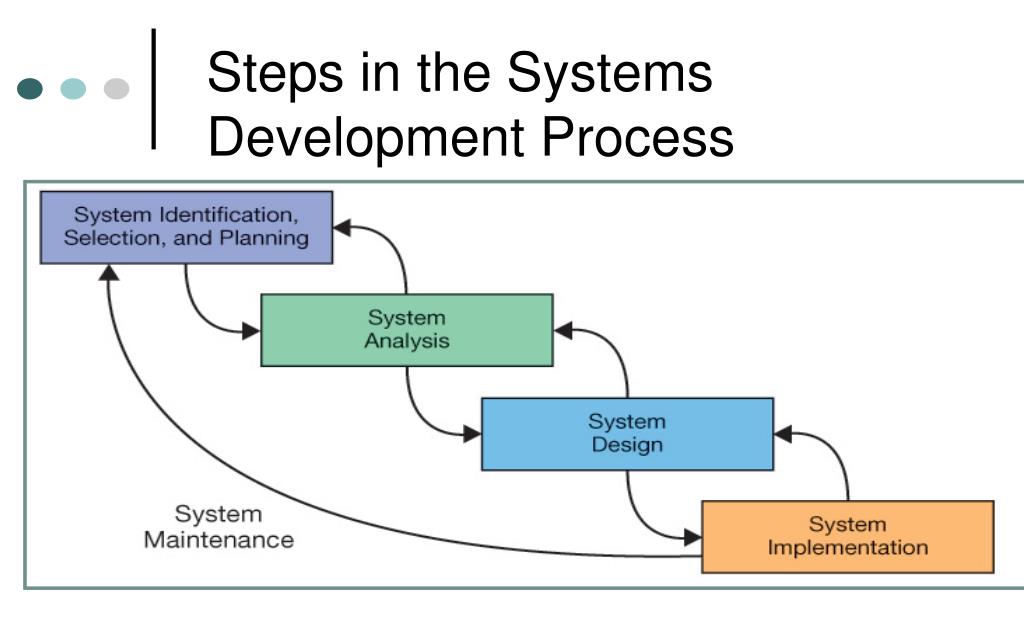 Steps in the Systems Development Process

System Identification, Selection, and Planning

System Analysis

System Design

System Implementation

System Maintenance